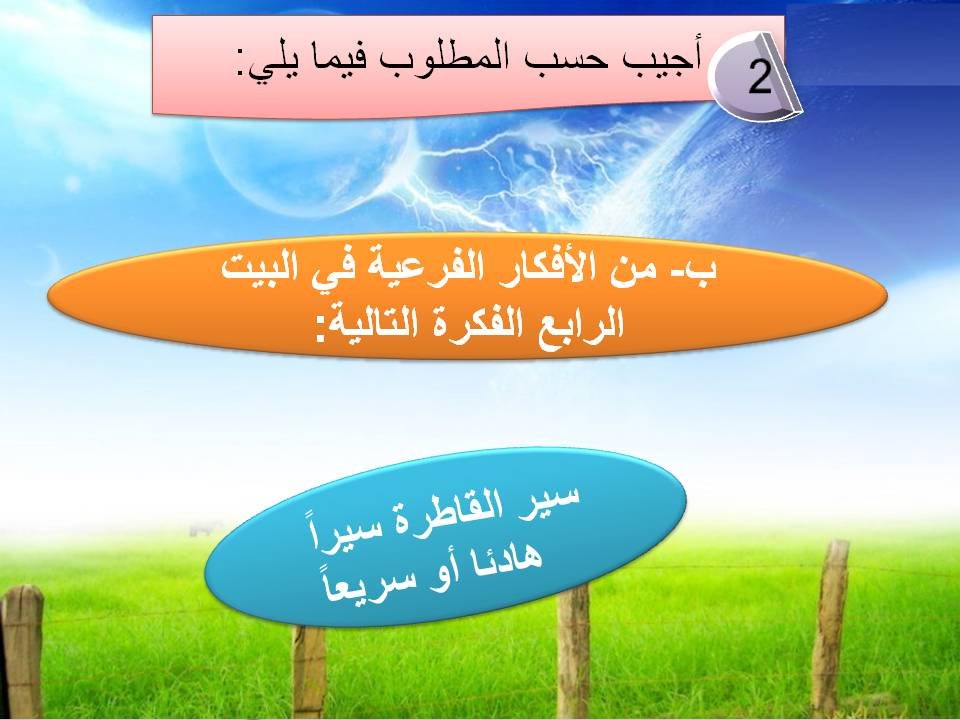 2

أجيب حسب المطلوب فيما يلي:

ب- من الأفكار الفرعية في البيت الرابع الفكرة التالية:

سير القاطرة سيراً هادئا أو سريعاً